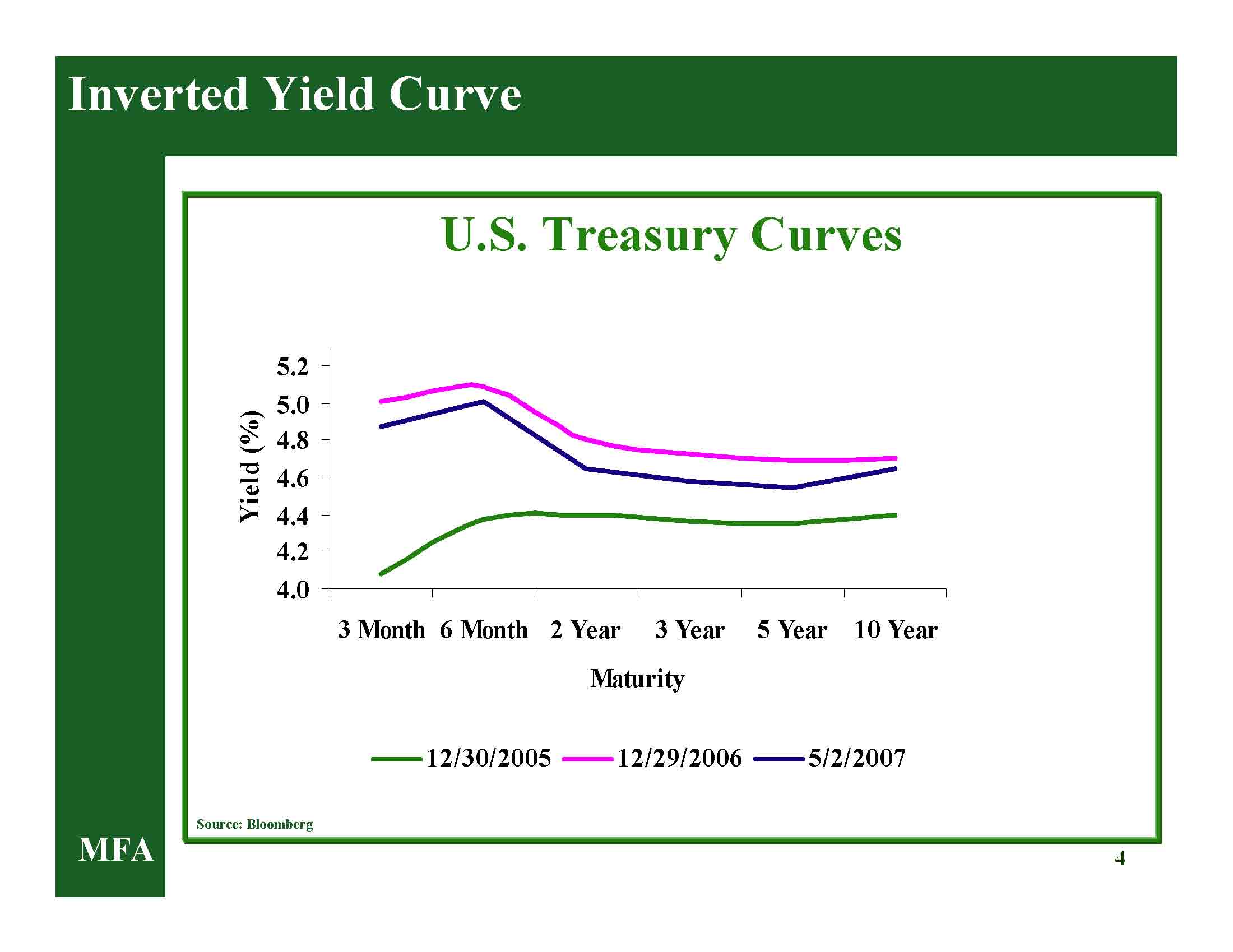 Inverted Yield Curve

U.S. Treasury Curves

Yield (%)

5.2
5.0
4.8
4.6
4.4
4.2
4.0

3 Month 6 Month 2 Year 3 Year 5 Year 10 Year

Maturity

12/30/2005 12/29/2006 5/2/2007

Source: Bloomberg

MFA

4